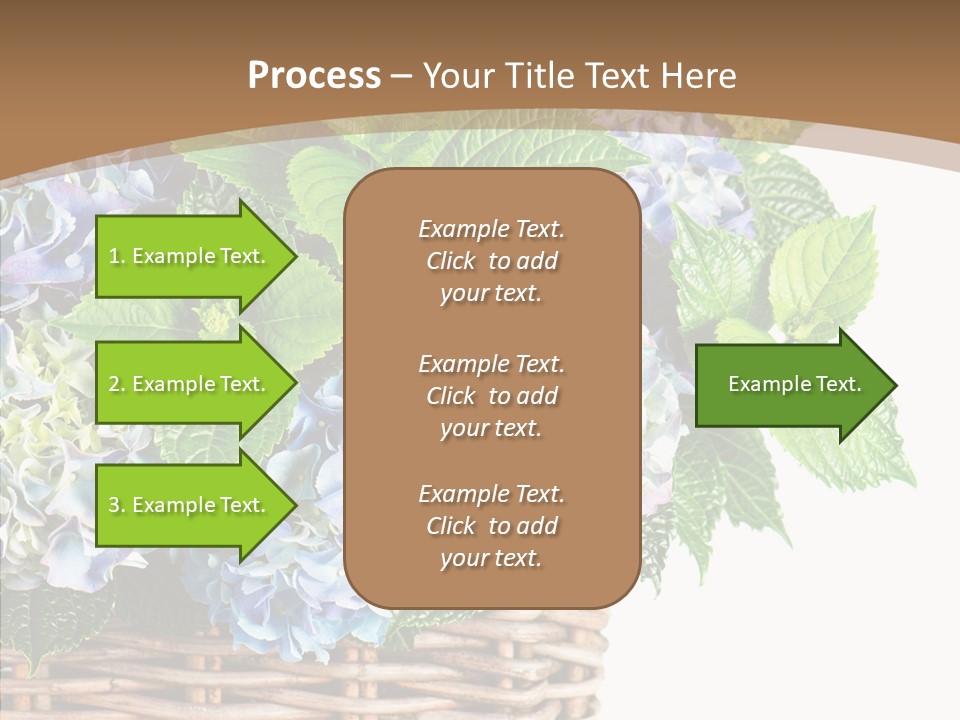 Process – Your Title Text Here

1. Example Text.

2. Example Text.

3. Example Text.

Example Text. Click to add your text.

Example Text. Click to add your text.

Example Text. Click to add your text.

Example Text.